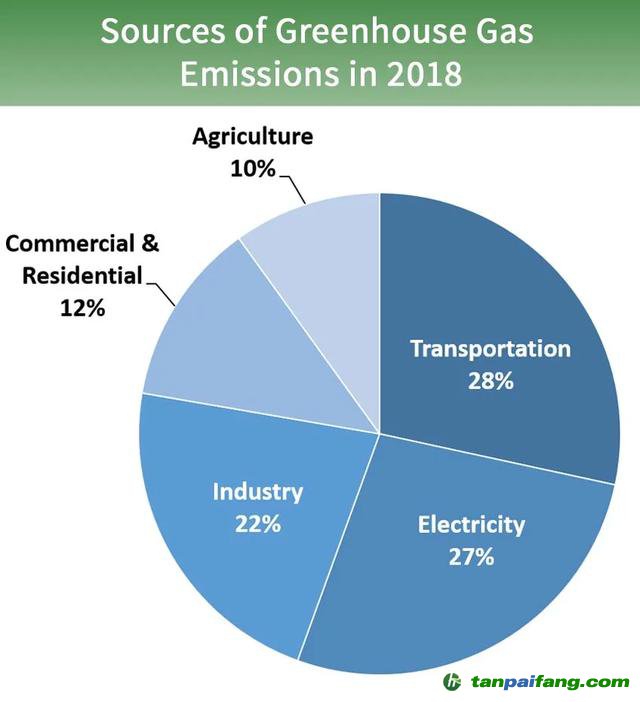 Sources of Greenhouse Gas Emissions in 2018

Agriculture 10%

Commercial & Residential 12%

Transportation 28%

Industry 22%

Electricity 27%

tanpaifang.com